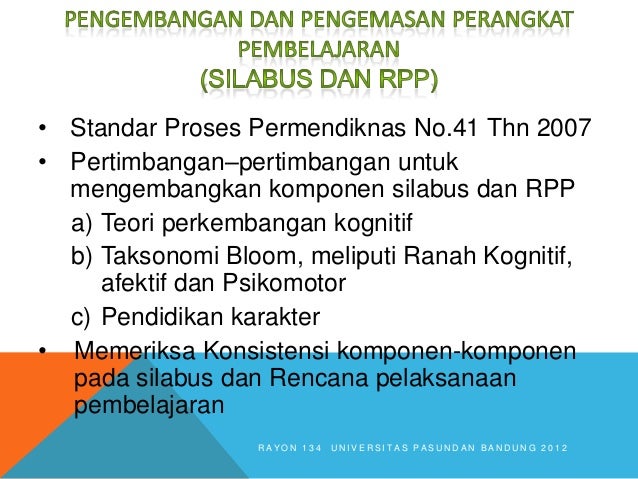 PENGEMBANGAN DAN PENGEMASAN PERANGKAT PEMBELAJARAN
(SILABUS DAN RPP)

• Standar Proses Permendiknas No.41 Thn 2007
• Pertimbangan–pertimbangan untuk mengembangkan komponen silabus dan RPP
a) Teori perkembangan kognitif
b) Taksonomi Bloom, meliputi Ranah Kognitif, afektif dan Psikomotor
c) Pendidikan karakter
• Memeriksa Konsistensi komponen-komponen pada silabus dan Rencana pelaksanaan pembelajaran

RAYON 134 UNIVERSITAS PASUNDAN BANDUNG 2012